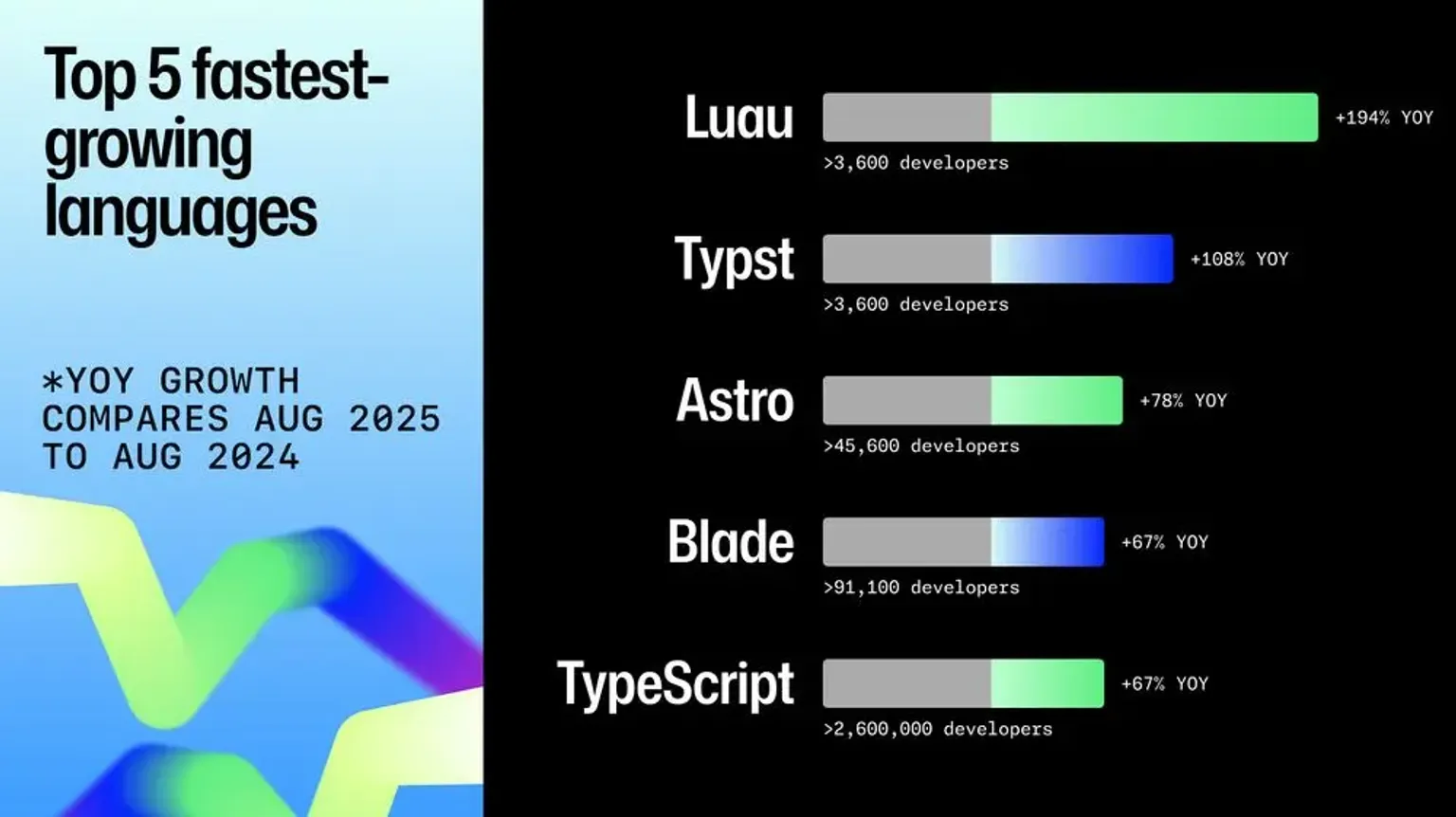 Top 5 fastest-growing languages

*YOY GROWTH COMPARES AUG 2025 TO AUG 2024

Luau
+194% YOY
>3,600 developers

Typst
+108% YOY
>3,600 developers

Astro
+78% YOY
>45,600 developers

Blade
+67% YOY
>91,100 developers

TypeScript
+67% YOY
>2,600,000 developers